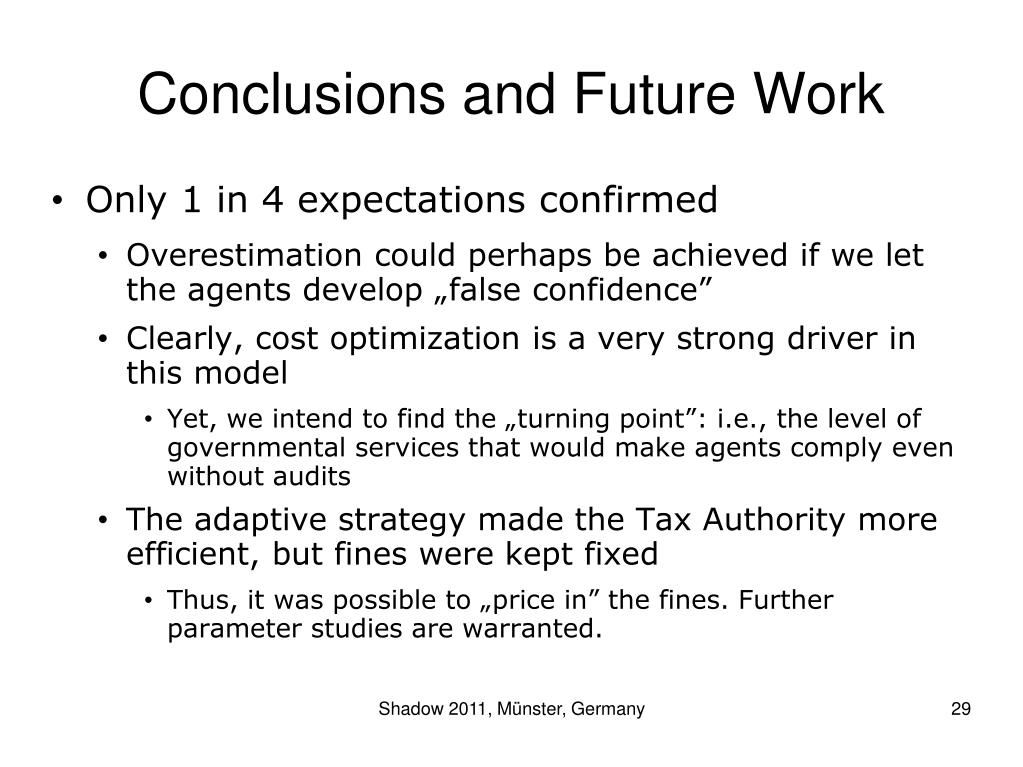 Conclusions and Future Work

• Only 1 in 4 expectations confirmed
  • Overestimation could perhaps be achieved if we let the agents develop „false confidence”
  • Clearly, cost optimization is a very strong driver in this model
    • Yet, we intend to find the „turning point”: i.e., the level of governmental services that would make agents comply even without audits
  • The adaptive strategy made the Tax Authority more efficient, but fines were kept fixed
    • Thus, it was possible to „price in” the fines. Further parameter studies are warranted.

Shadow 2011, Münster, Germany

29